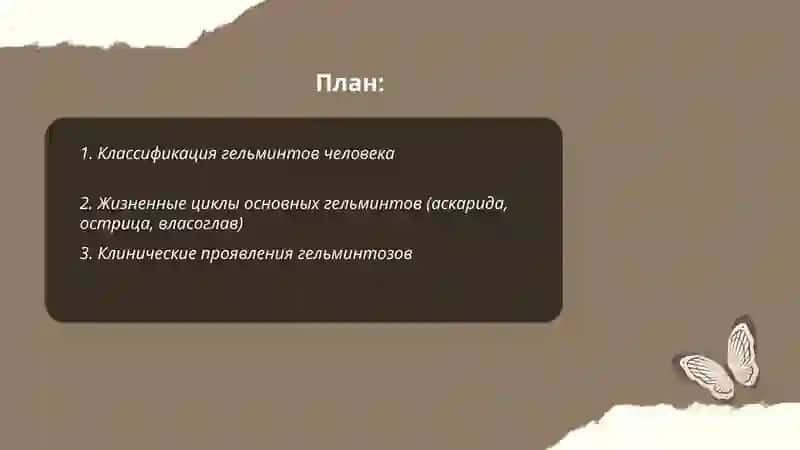 План:

1. Классификация гельминтов человека

2. Жизненные циклы основных гельминтов (аскарида, острица, власоглав)

3. Клинические проявления гельминтозов